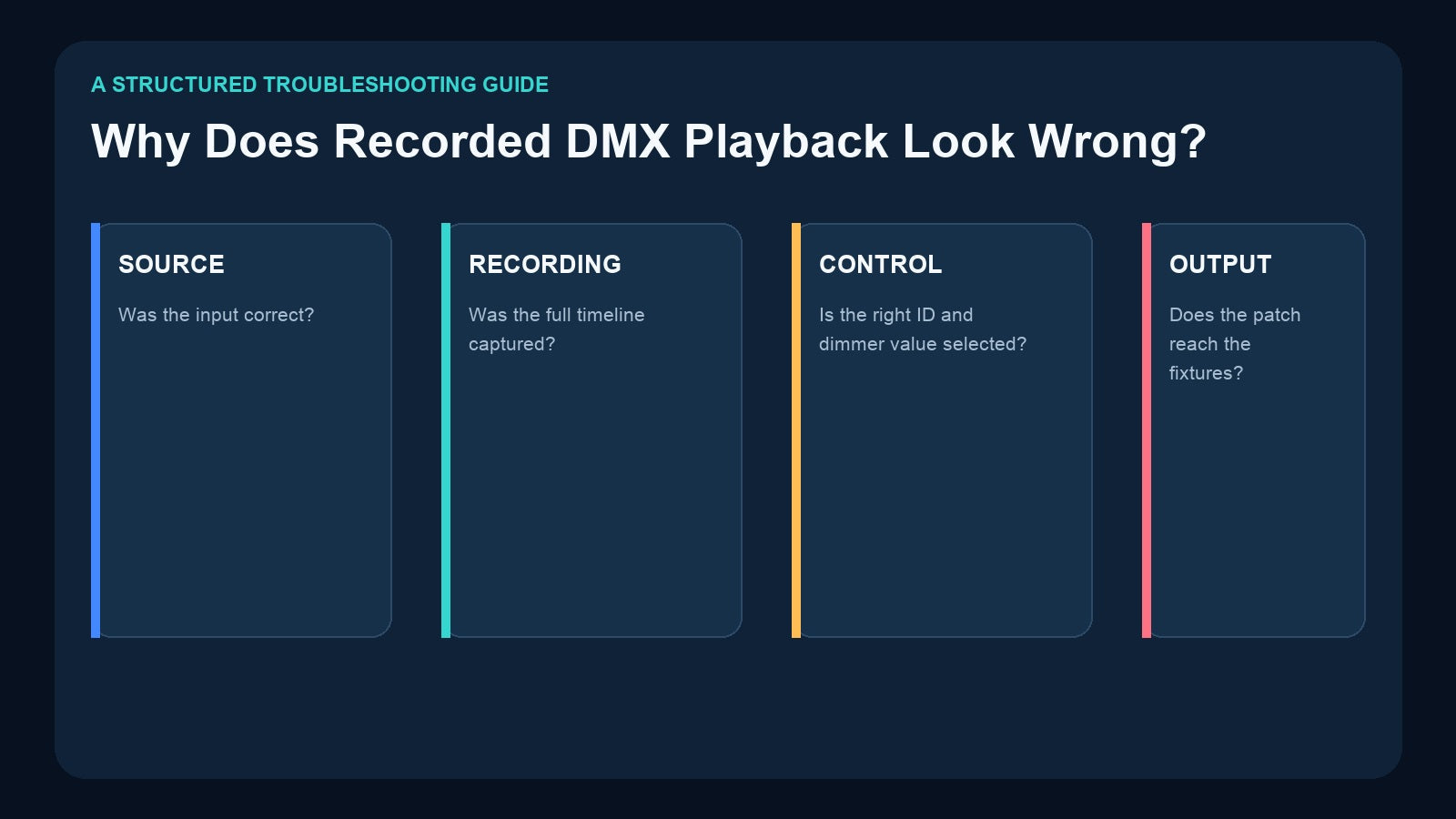 A STRUCTURED TROUBLESHOOTING GUIDE

Why Does Recorded DMX Playback Look Wrong?

SOURCE

Was the input correct?

RECORDING

Was the full timeline captured?

CONTROL

Is the right ID and dimmer value selected?

OUTPUT

Does the patch reach the fixtures?